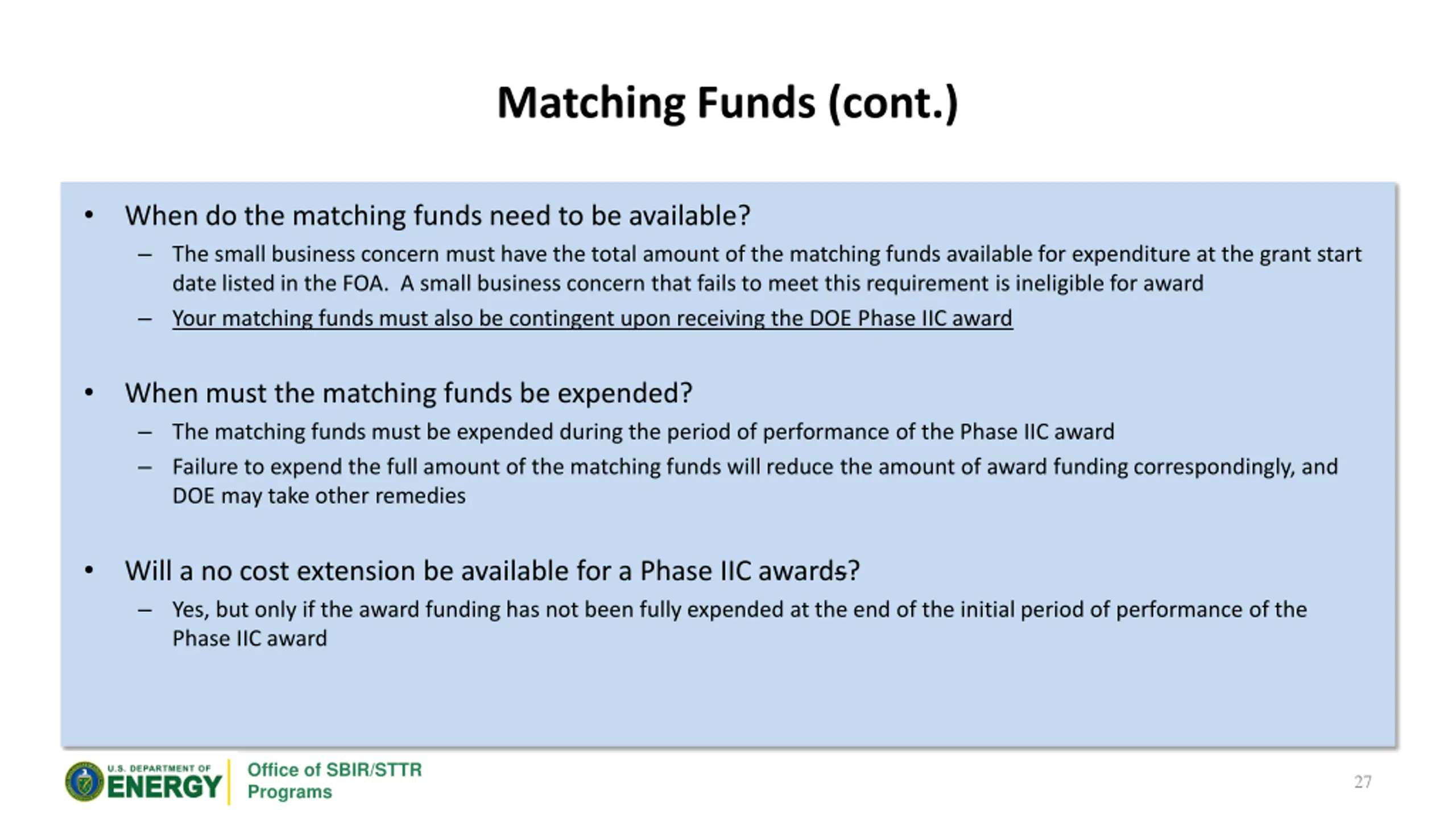 Matching Funds (cont.)

• When do the matching funds need to be available?

– The small business concern must have the total amount of the matching funds available for expenditure at the grant start date listed in the FOA. A small business concern that fails to meet this requirement is ineligible for award

– Your matching funds must also be contingent upon receiving the DOE Phase IIC award

• When must the matching funds be expended?

– The matching funds must be expended during the period of performance of the Phase IIC award

– Failure to expend the full amount of the matching funds will reduce the amount of award funding correspondingly, and DOE may take other remedies

• Will a no cost extension be available for a Phase IIC awards?

– Yes, but only if the award funding has not been fully expended at the end of the initial period of performance of the Phase IIC award

U.S. DEPARTMENT OF ENERGY

Office of SBIR/STTR Programs

27